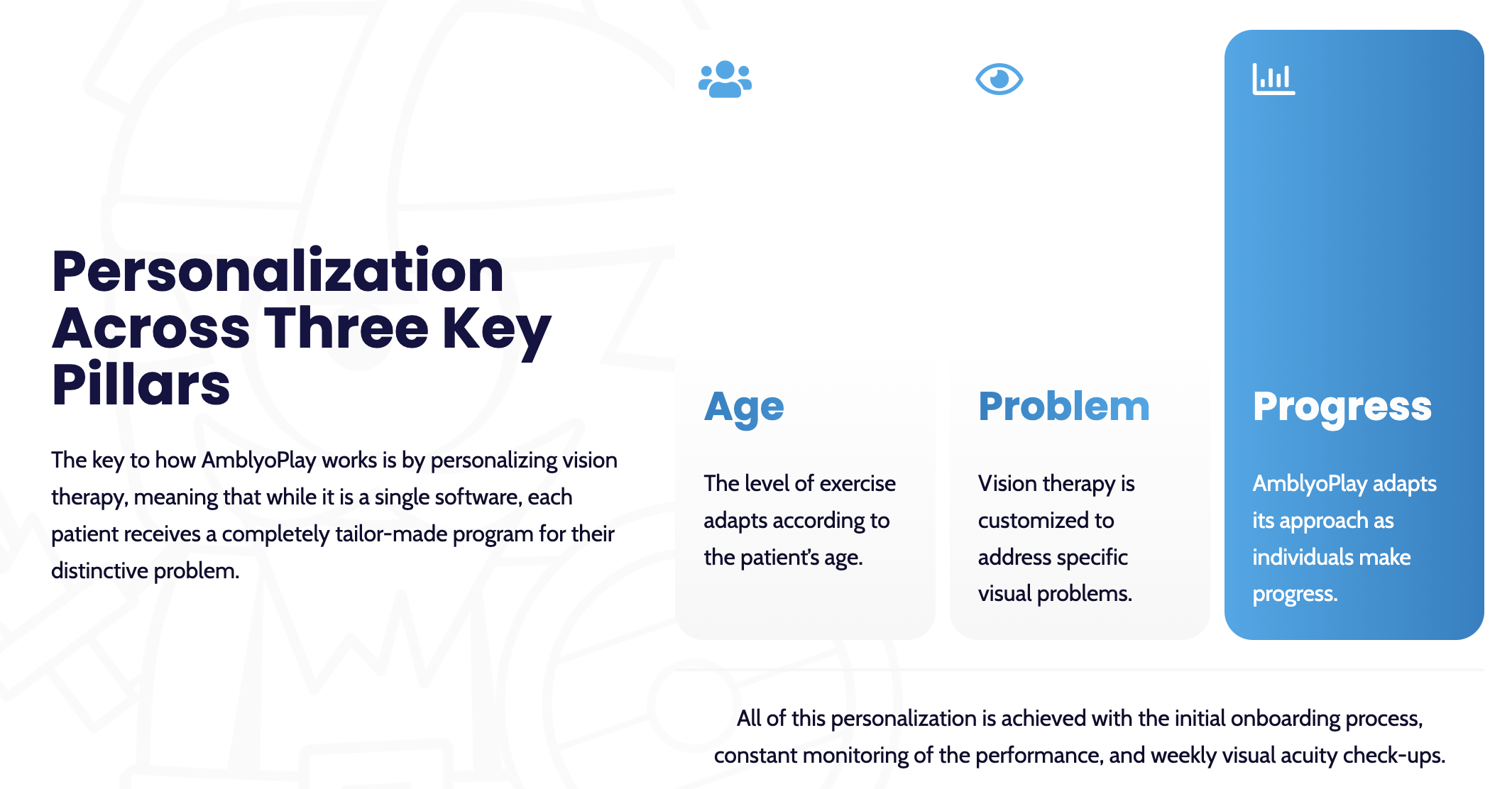 Personalization Across Three Key Pillars

The key to how AmblyoPlay works is by personalizing vision therapy, meaning that while it is a single software, each patient receives a completely tailor-made program for their distinctive problem.

Age

The level of exercise adapts according to the patient's age.

Problem

Vision therapy is customized to address specific visual problems.

Progress

AmblyoPlay adapts its approach as individuals make progress.

All of this personalization is achieved with the initial onboarding process, constant monitoring of the performance, and weekly visual acuity check-ups.